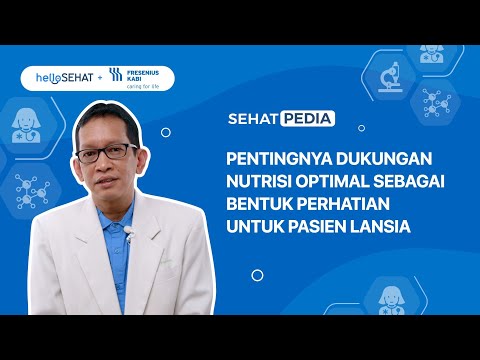 helloSEHAT + FRESENIUS KABI caring for life

SEHAT PEDIA

PENTINGNYA DUKUNGAN NUTRISI OPTIMAL SEBAGAI BENTUK PERHATIAN UNTUK PASIEN LANSIA